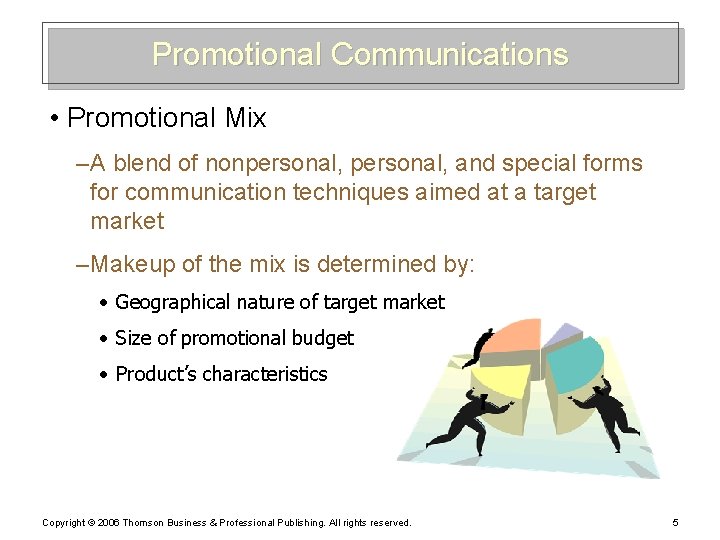 Promotional Communications

• Promotional Mix

–A blend of nonpersonal, personal, and special forms for communication techniques aimed at a target market

–Makeup of the mix is determined by:

• Geographical nature of target market

• Size of promotional budget

• Product's characteristics

Copyright © 2006 Thomson Business & Professional Publishing. All rights reserved.

5